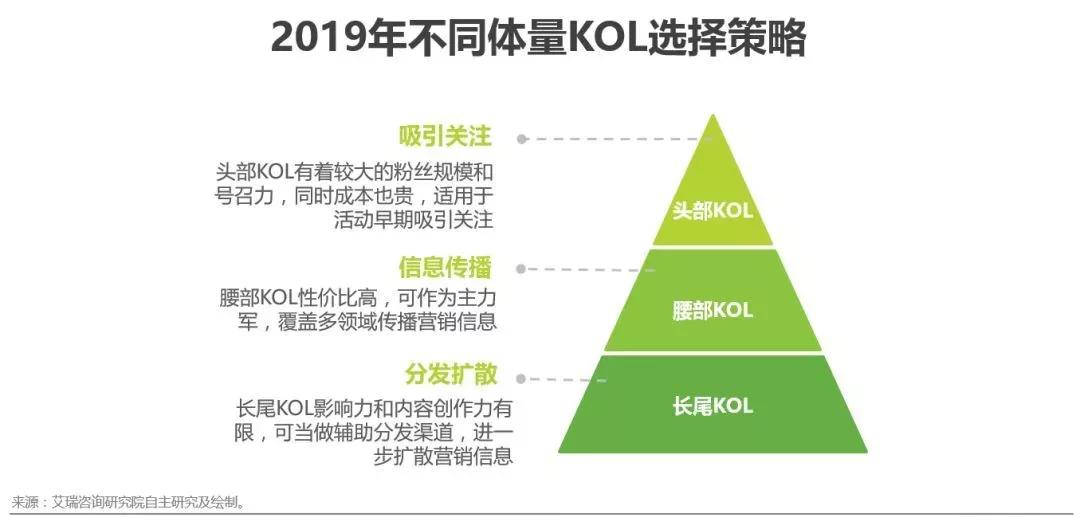 2019年不同体量KOL选择策略

吸引关注

头部KOL有着较大的粉丝规模和号召力，同时成本也贵，适用于活动早期吸引关注

头部KOL

信息传播

腰部KOL性价比高，可作为主力军，覆盖多领域传播营销信息

腰部KOL

分发扩散

长尾KOL影响力和内容创作力有限，可当做辅助分发渠道，进一步扩散营销信息

长尾KOL

来源：艾瑞咨询研究院自主研究及绘制。